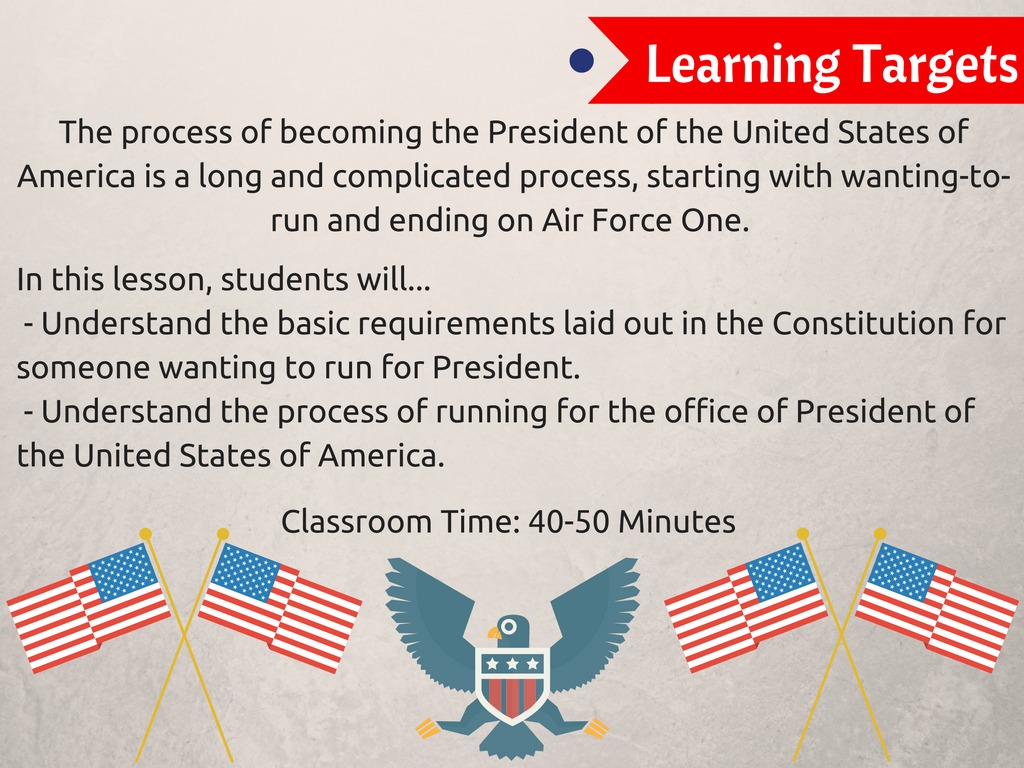 Learning Targets

The process of becoming the President of the United States of America is a long and complicated process, starting with wanting-to-run and ending on Air Force One.

In this lesson, students will...
- Understand the basic requirements laid out in the Constitution for someone wanting to run for President.
- Understand the process of running for the office of President of the United States of America.

Classroom Time: 40-50 Minutes